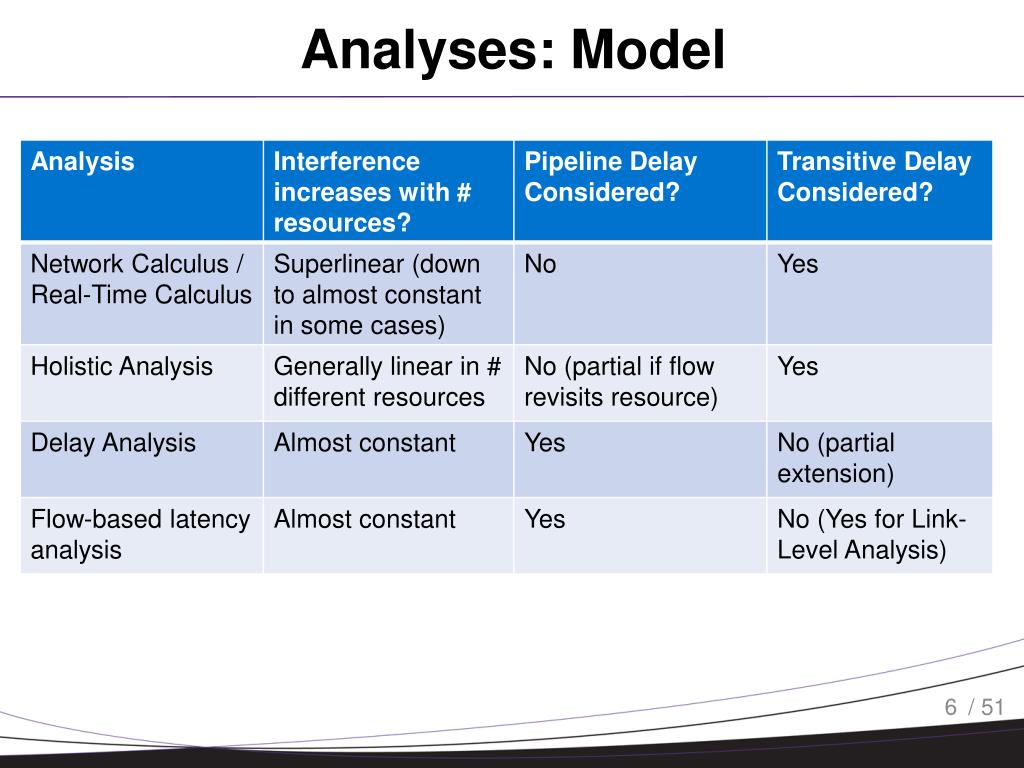 Analyses: Model

| Analysis | Interference increases with # resources? | Pipeline Delay Considered? | Transitive Delay Considered? |
|---|---|---|---|
| Network Calculus / Real-Time Calculus | Superlinear (down to almost constant in some cases) | No | Yes |
| Holistic Analysis | Generally linear in # different resources | No (partial if flow revisits resource) | Yes |
| Delay Analysis | Almost constant | Yes | No (partial extension) |
| Flow-based latency analysis | Almost constant | Yes | No (Yes for Link-Level Analysis) |

6 / 51